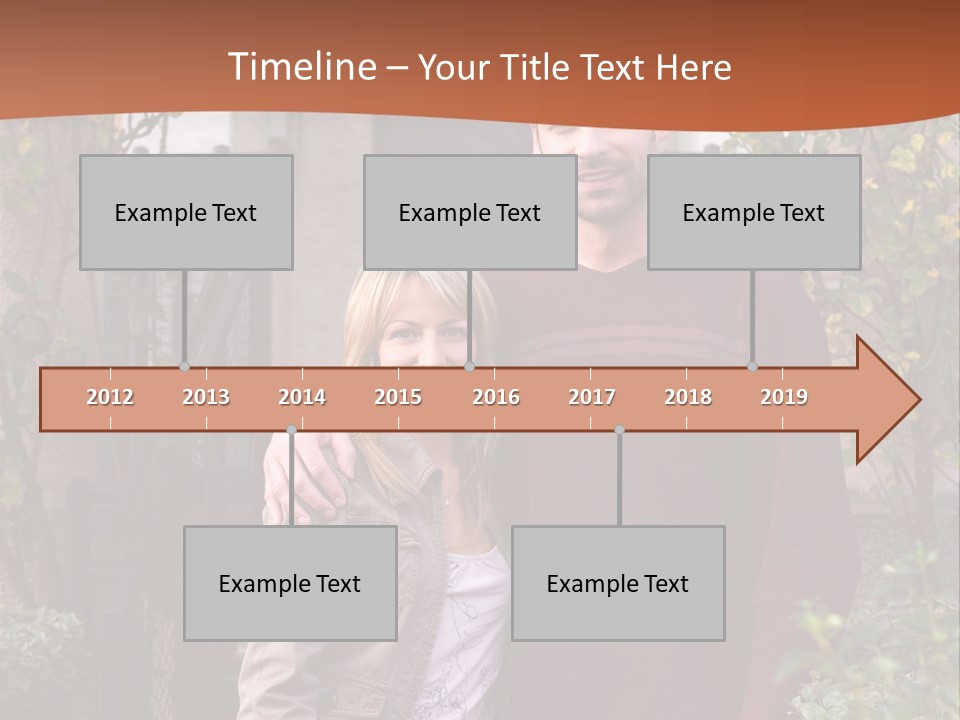 Timeline – Your Title Text Here

Example Text

Example Text

Example Text

2012 2013 2014 2015 2016 2017 2018 2019

Example Text

Example Text